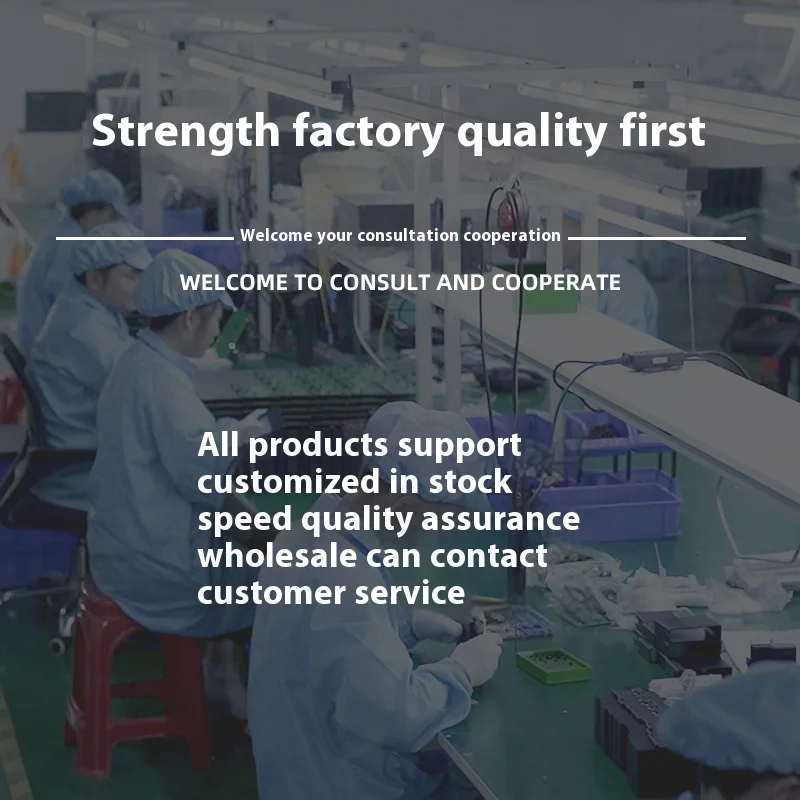 Strength factory quality first

Welcome your consultation cooperation

WELCOME TO CONSULT AND COOPERATE

All products support customized in stock speed quality assurance wholesale can contact customer service